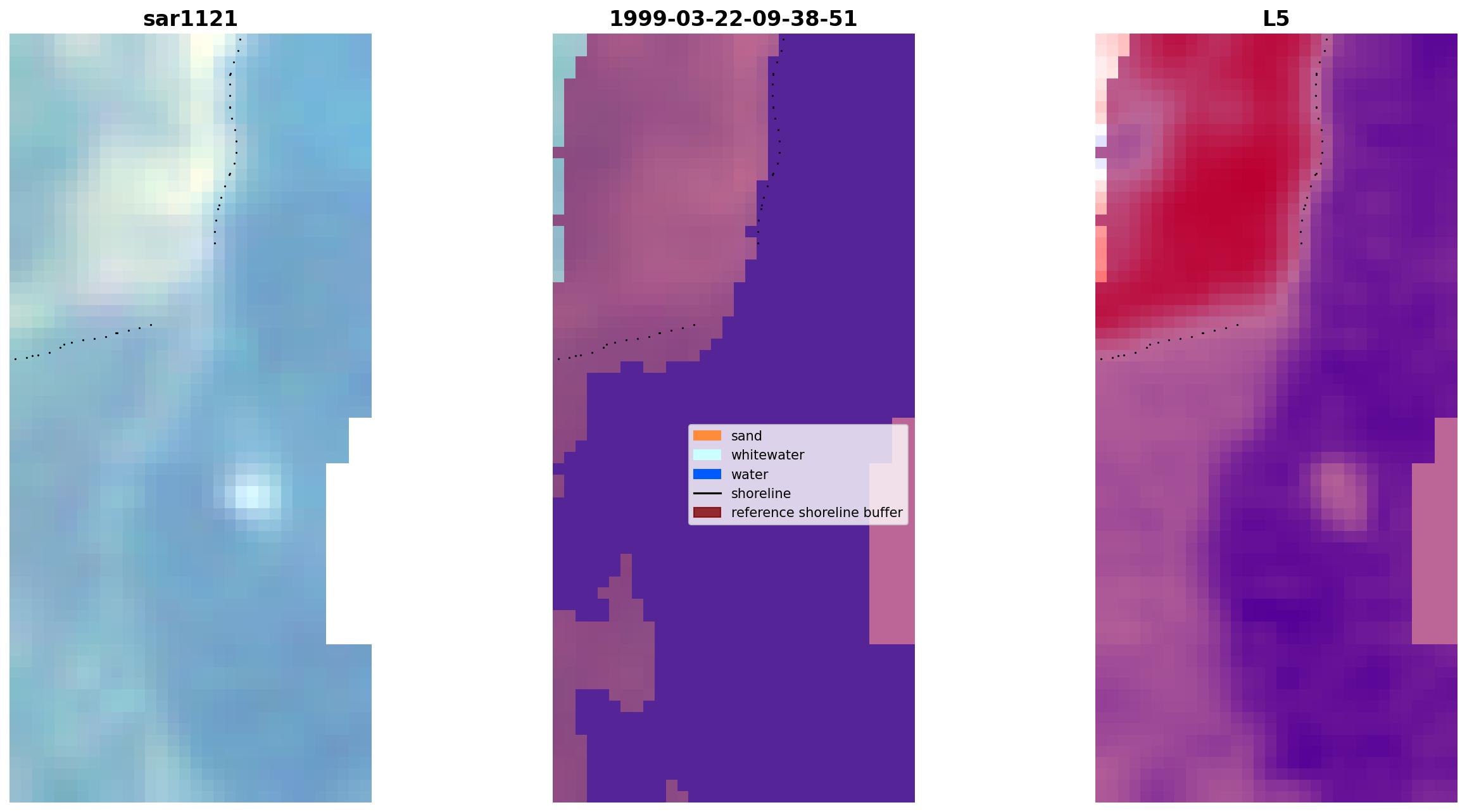 sar1121

1999-03-22-09-38-51

L5

sand
whitewater
water
shoreline
reference shoreline buffer